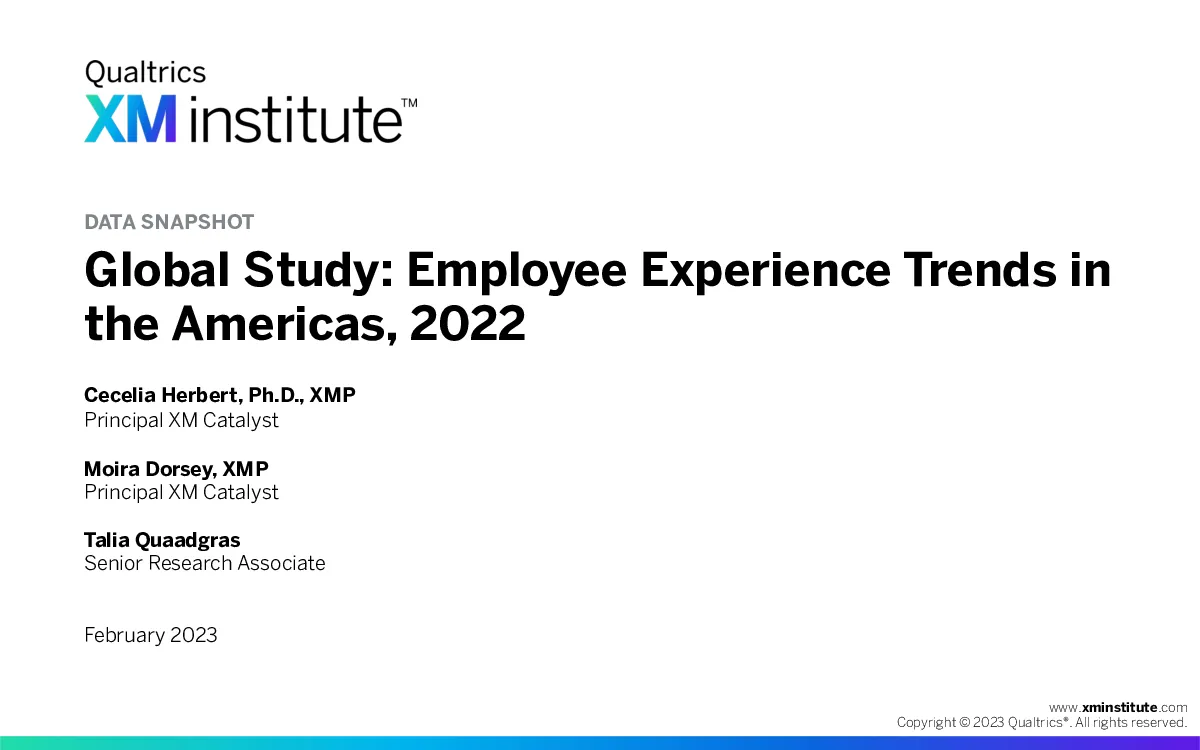 Qualtrics
XM institute™

DATA SNAPSHOT

Global Study: Employee Experience Trends in the Americas, 2022

Cecelia Herbert, Ph.D., XMP
Principal XM Catalyst

Moira Dorsey, XMP
Principal XM Catalyst

Talia Quaadgras
Senior Research Associate

February 2023

www.xminstitute.com
Copyright © 2023 Qualtrics®. All rights reserved.